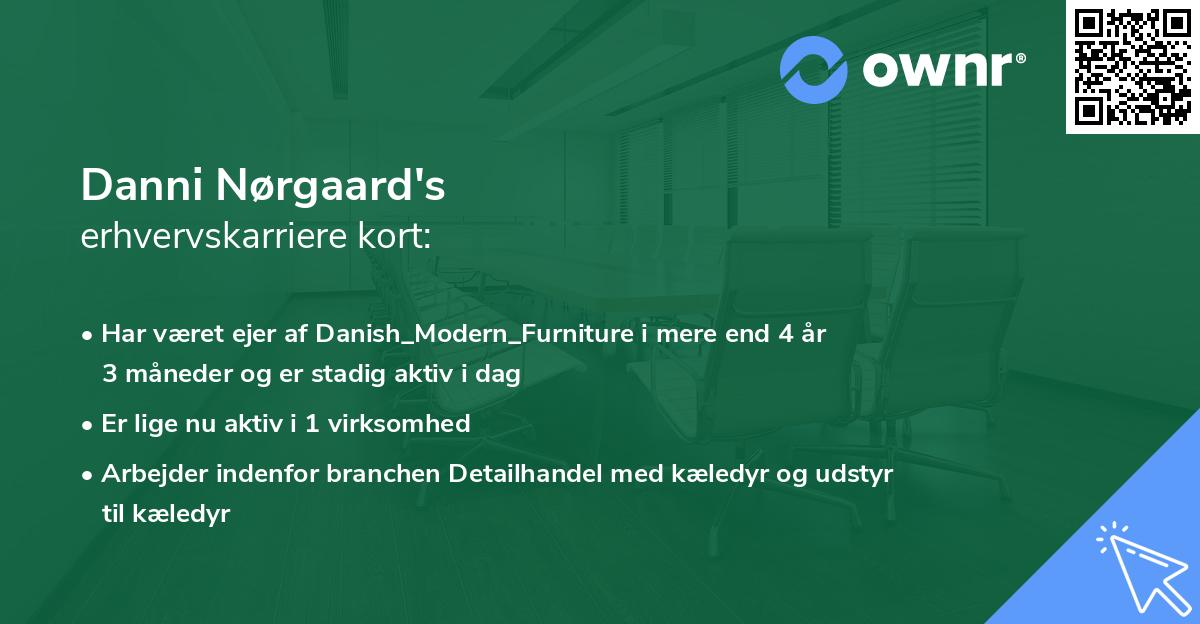 ownr®

Danni Nørgaard's
erhvervskarriere kort:

• Har været ejer af Danish_Modern_Furniture i mere end 4 år 3 måneder og er stadig aktiv i dag

• Er lige nu aktiv i 1 virksomhed

• Arbejder indenfor branchen Detailhandel med kæledyr og udstyr til kæledyr